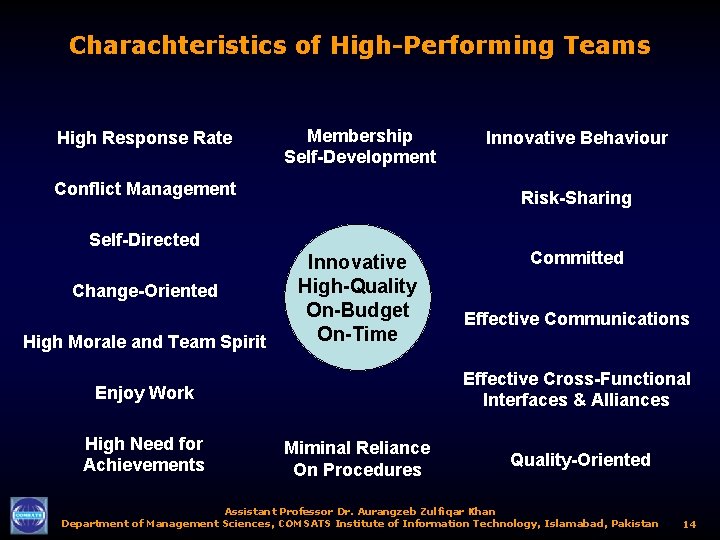 Charachteristics of High-Performing Teams

High Response Rate

Conflict Management

Self-Directed

Change-Oriented

High Morale and Team Spirit

Enjoy Work

High Need for Achievements

Membership Self-Development

Innovative High-Quality On-Budget On-Time

Miminal Reliance On Procedures

Innovative Behaviour

Risk-Sharing

Committed

Effective Communications

Effective Cross-Functional Interfaces & Alliances

Quality-Oriented

COMSATS

Assistant Professor Dr. Aurangzeb Zulfiqar Khan
Department of Management Sciences, COMSATS Institute of Information Technology, Islamabad, Pakistan 14